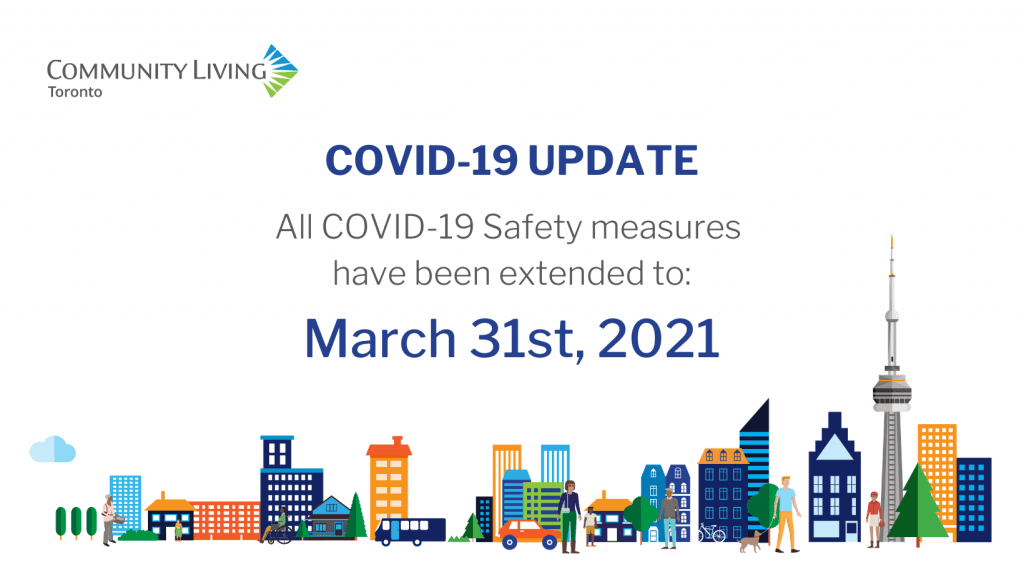 COMMUNITY LIVING
Toronto

COVID-19 UPDATE

All COVID-19 Safety measures have been extended to:

March 31st, 2021